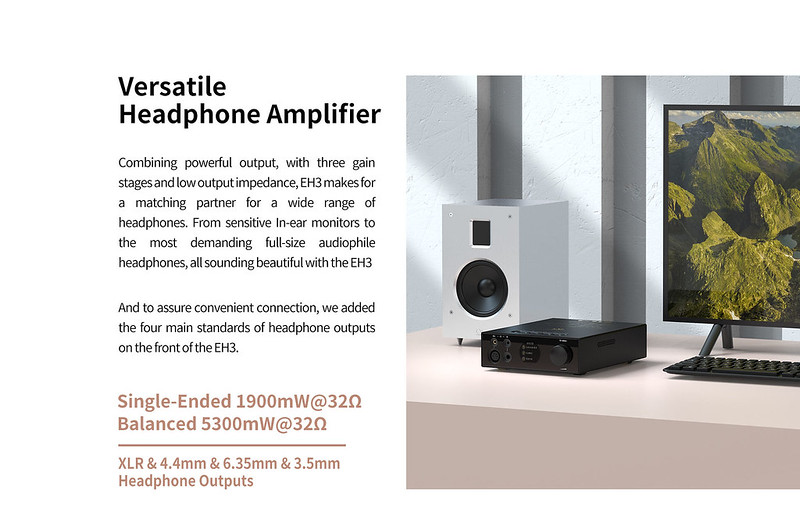 Versatile
Headphone Amplifier

Combining powerful output, with three gain stages and low output impedance, EH3 makes for a matching partner for a wide range of headphones. From sensitive In-ear monitors to the most demanding full-size audiophile headphones, all sounding beautiful with the EH3

And to assure convenient connection, we added the four main standards of headphone outputs on the front of the EH3.

Single-Ended 1900mW@32Ω
Balanced 5300mW@32Ω

XLR & 4.4mm & 6.35mm & 3.5mm
Headphone Outputs